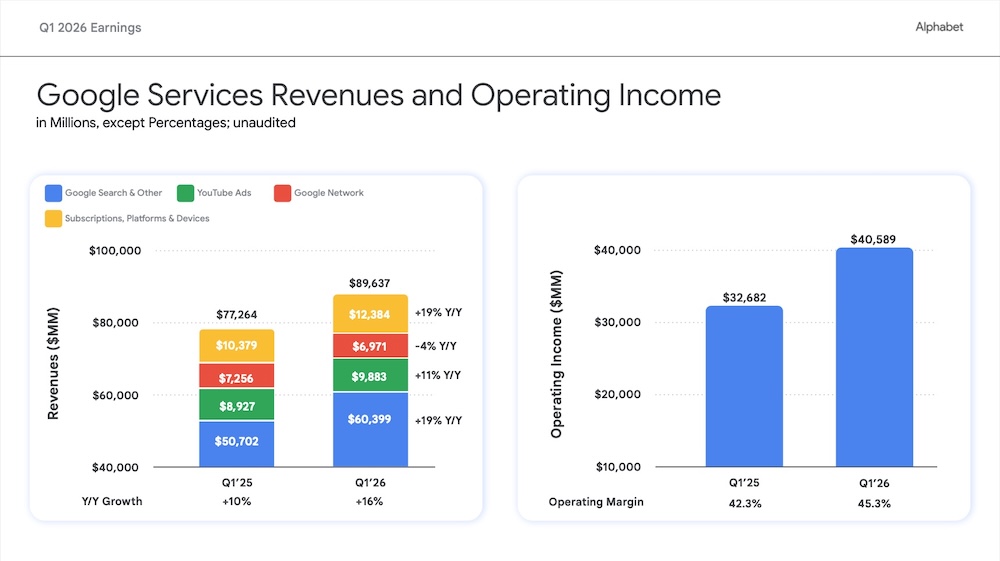 Q1 2026 Earnings

Alphabet

Google Services Revenues and Operating Income

in Millions, except Percentages; unaudited

Google Search & Other
YouTube Ads
Google Network
Subscriptions, Platforms & Devices

Revenues ($MM)

$100,000
$80,000
$60,000
$40,000

$77,264
$10,379
$7,256
$8,927
$50,702

$89,637
$12,384
$6,971
$9,883
$60,399

+19% Y/Y
-4% Y/Y
+11% Y/Y
+19% Y/Y

Q1'25
Q1'26

Y/Y Growth
+10%
+16%

Operating Income ($MM)

$40,000
$30,000
$20,000
$10,000

$32,682
$40,589

Q1'25
Q1'26

Operating Margin
42.3%
45.3%